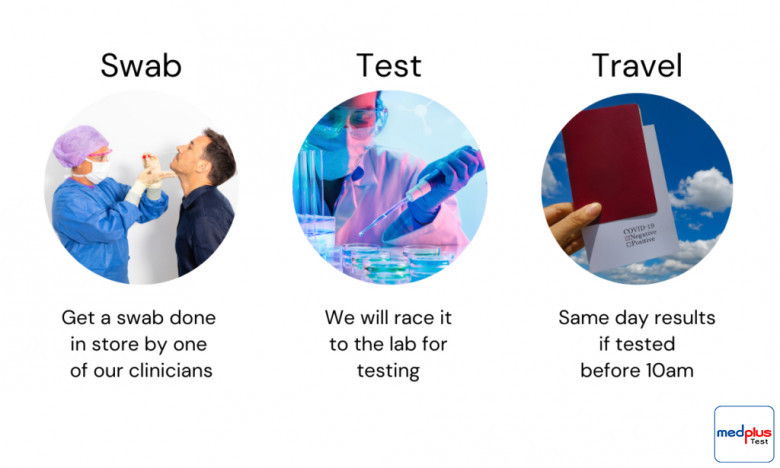 Swab

Get a swab done in store by one of our clinicians

Test

We will race it to the lab for testing

Travel

COVID-19
Negative
Positive

Same day results if tested before 10am

medplus
Test